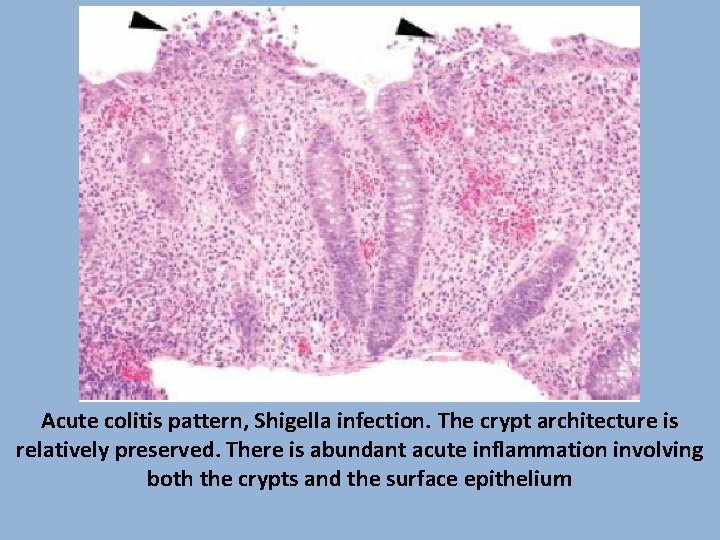 Acute colitis pattern, Shigella infection. The crypt architecture is relatively preserved. There is abundant acute inflammation involving both the crypts and the surface epithelium